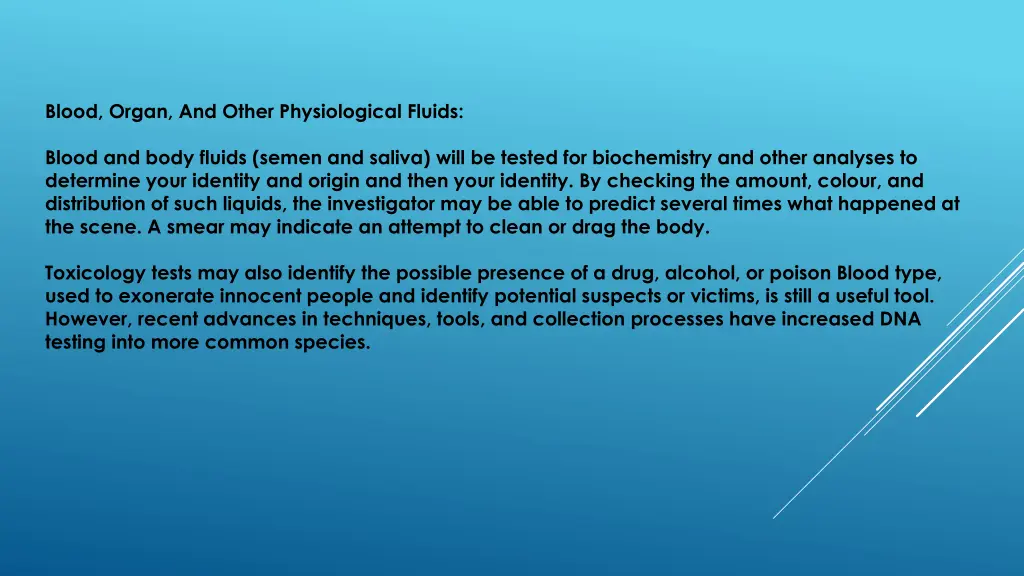 Blood, Organ, And Other Physiological Fluids:

Blood and body fluids (semen and saliva) will be tested for biochemistry and other analyses to determine your identity and origin and then your identity. By checking the amount, colour, and distribution of such liquids, the investigator may be able to predict several times what happened at the scene. A smear may indicate an attempt to clean or drag the body.

Toxicology tests may also identify the possible presence of a drug, alcohol, or poison Blood type, used to exonerate innocent people and identify potential suspects or victims, is still a useful tool. However, recent advances in techniques, tools, and collection processes have increased DNA testing into more common species.